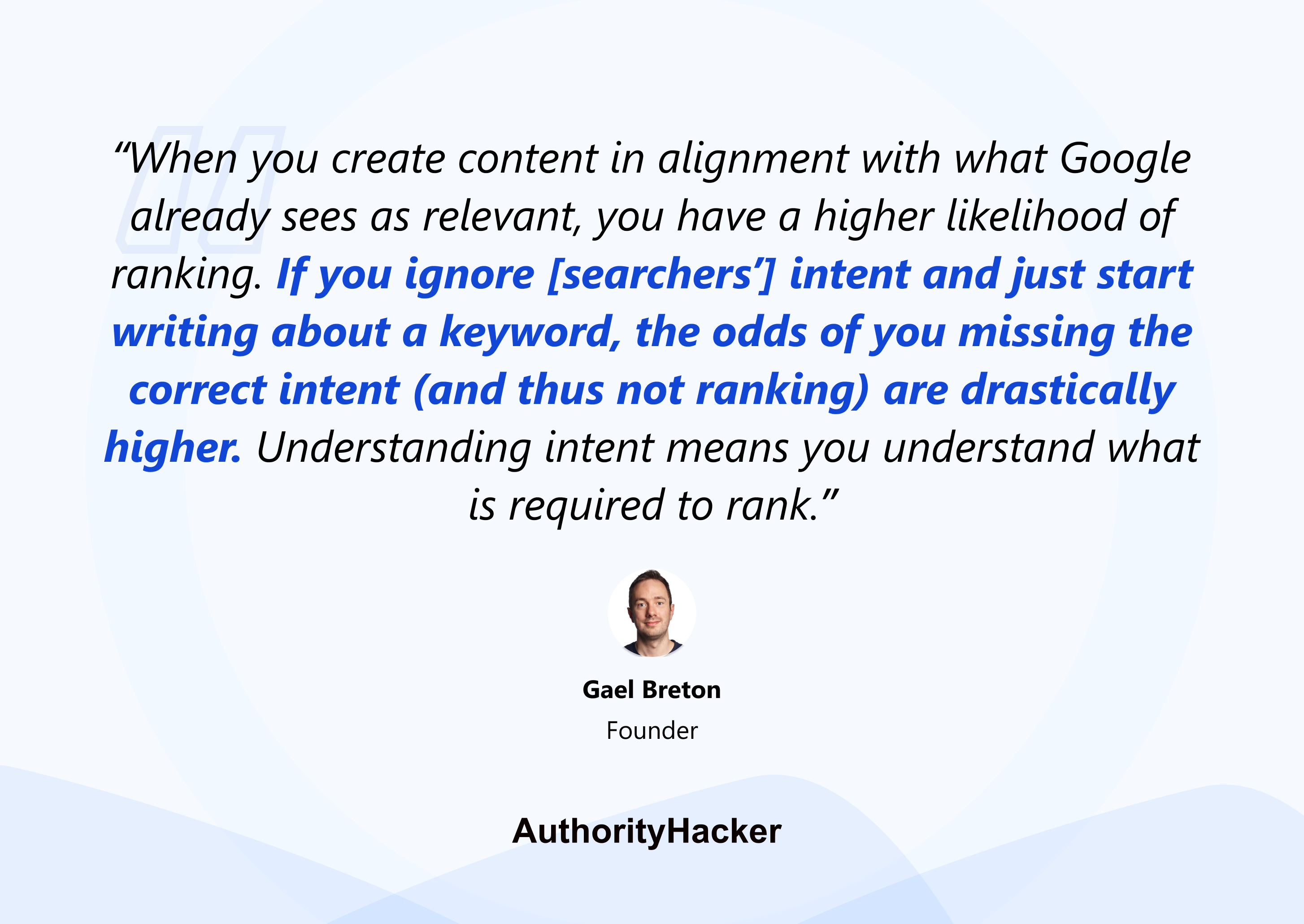 “When you create content in alignment with what Google already sees as relevant, you have a higher likelihood of ranking. If you ignore [searchers’] intent and just start writing about a keyword, the odds of you missing the correct intent (and thus not ranking) are drastically higher. Understanding intent means you understand what is required to rank.”

Gael Breton

Founder

AuthorityHacker